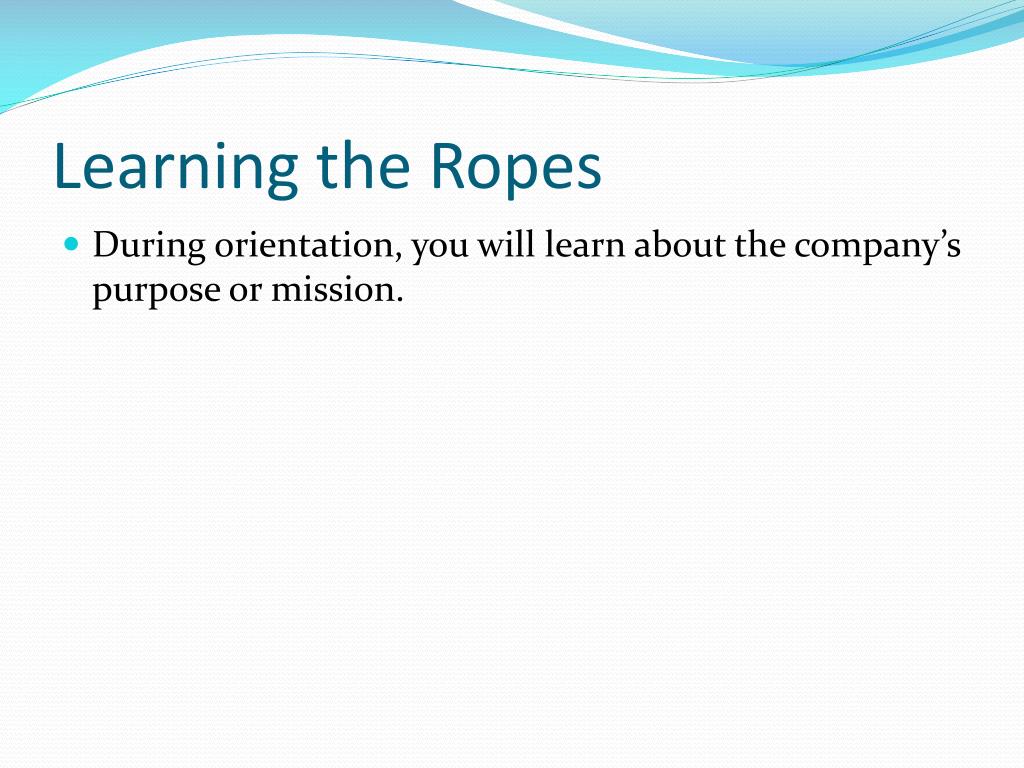 Learning the Ropes

During orientation, you will learn about the company’s purpose or mission.